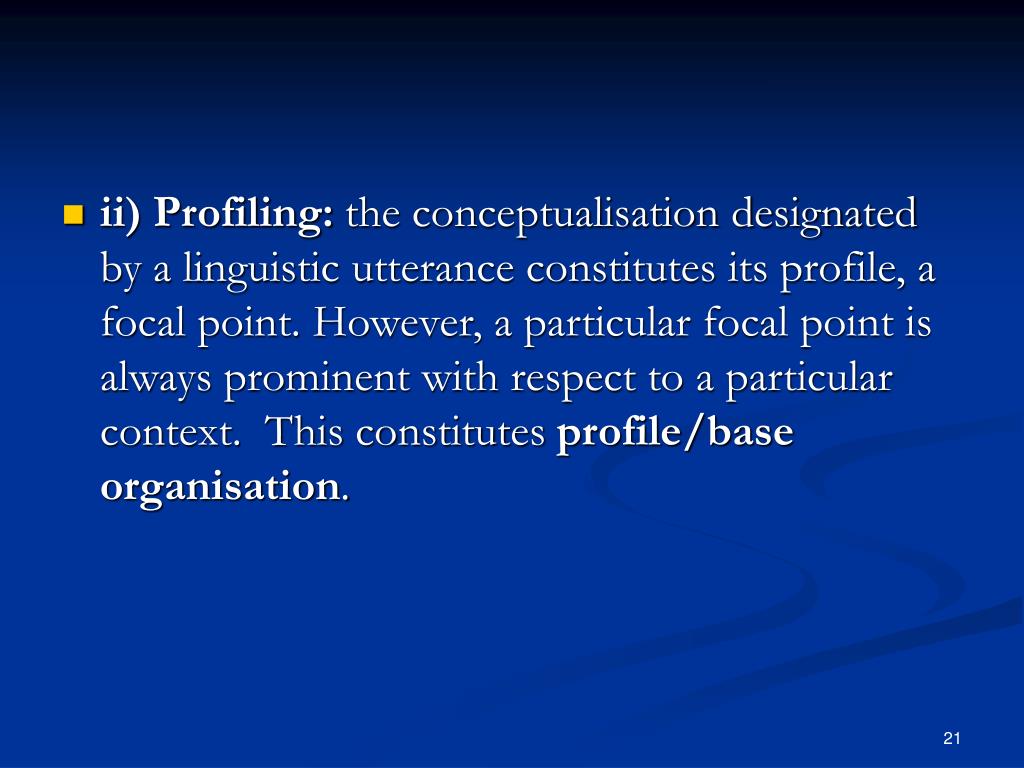 ii) Profiling: the conceptualisation designated by a linguistic utterance constitutes its profile, a focal point. However, a particular focal point is always prominent with respect to a particular context.  This constitutes profile/base organisation.

21